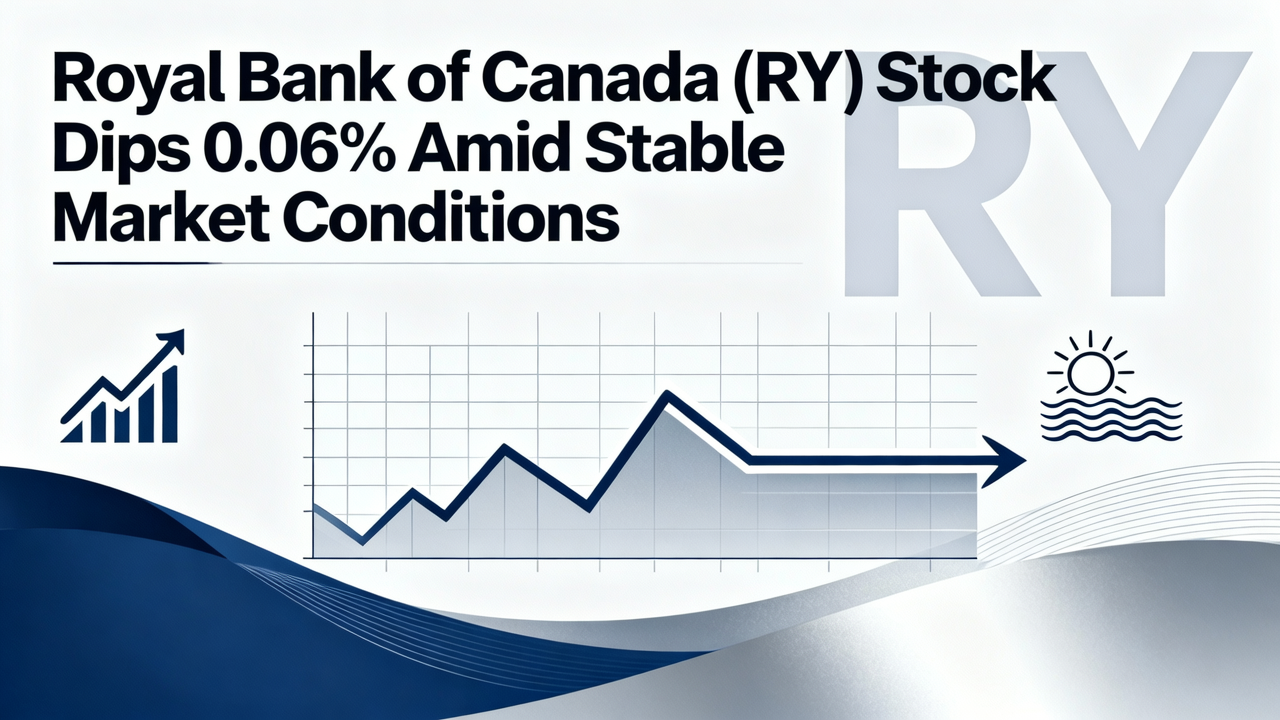 Royal Bank of Canada (RY) Stock Dips 0.06% Amid Stable Market Conditions

RY